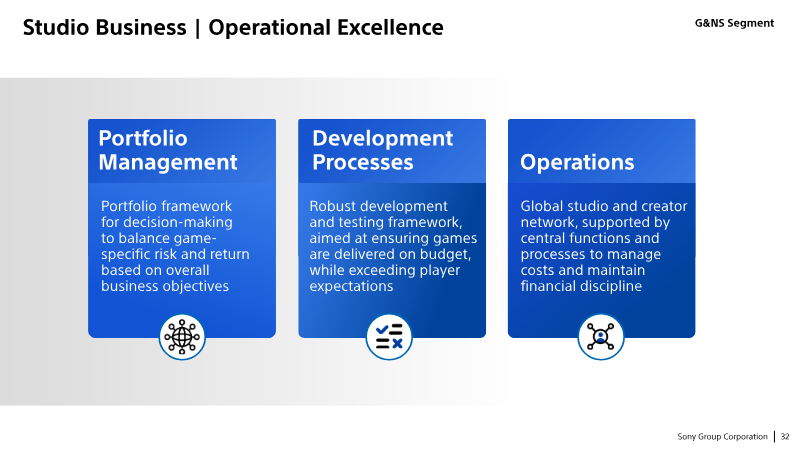 Studio Business | Operational Excellence

G&NS Segment

Portfolio Management

Portfolio framework for decision-making to balance game-specific risk and return based on overall business objectives

Development Processes

Robust development and testing framework, aimed at ensuring games are delivered on budget, while exceeding player expectations

Operations

Global studio and creator network, supported by central functions and processes to manage costs and maintain financial discipline

Sony Group Corporation | 32